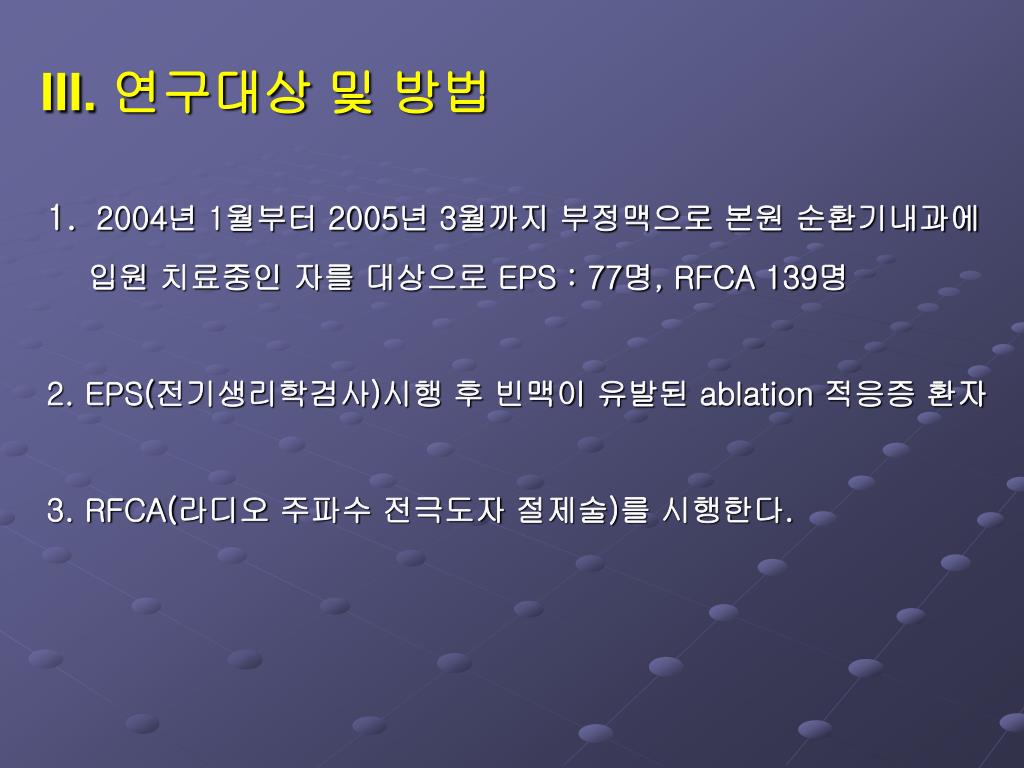 III. 연구대상 및 방법

1. 2004년 1월부터 2005년 3월까지 부정맥으로 본원 순환기내과에 입원 치료중인 자를 대상으로 EPS : 77명, RFCA 139명

2. EPS(전기생리학검사)시행 후 빈맥이 유발된 ablation 적응증 환자

3. RFCA(라디오 주파수 전극도자 절제술)를 시행한다.